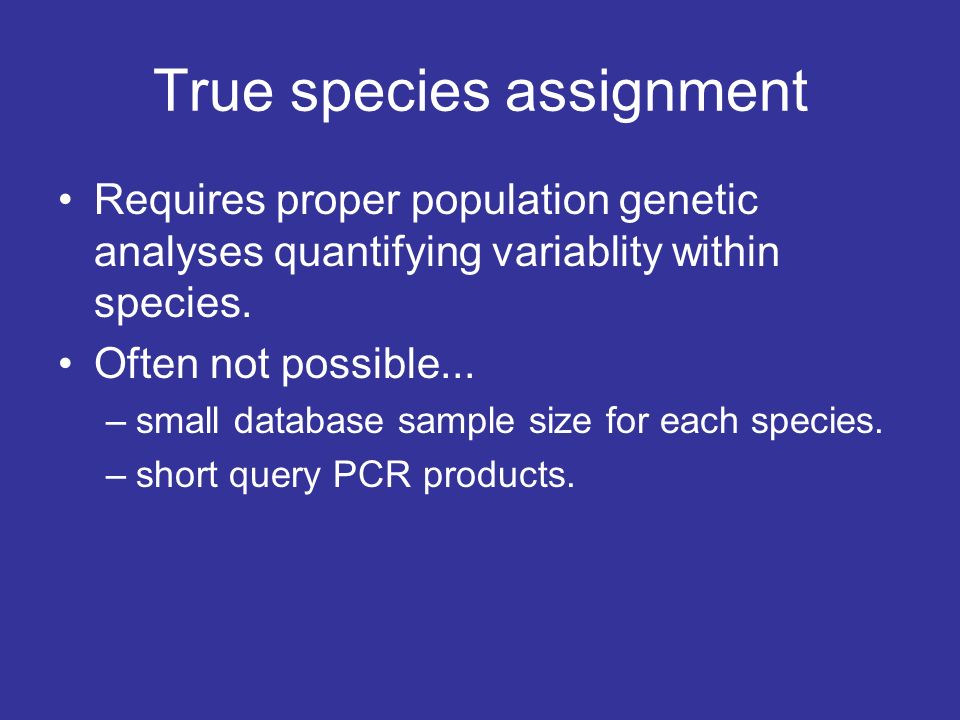 True species assignment

• Requires proper population genetic analyses quantifying variablity within species.

• Often not possible...

– small database sample size for each species.

– short query PCR products.